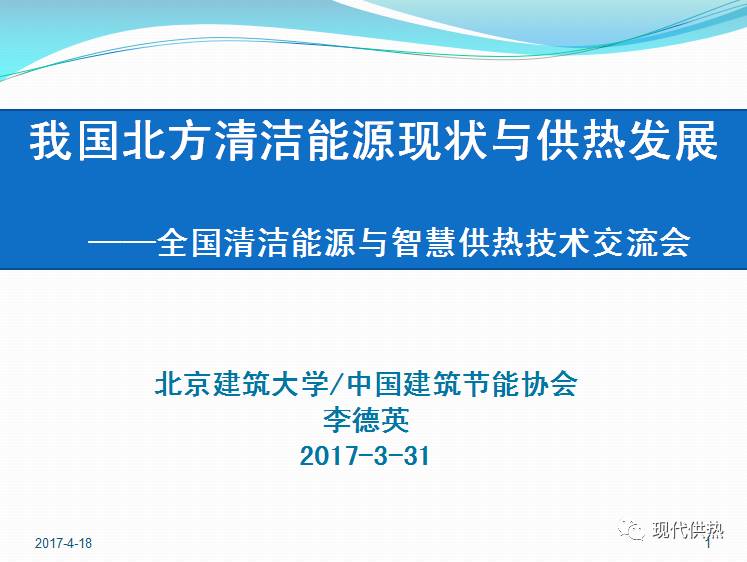 我国北方清洁能源现状与供热发展

——全国清洁能源与智慧供热技术交流会

北京建筑大学/中国建筑节能协会
李德英
2017-3-31

2017-4-18

现代供热

1